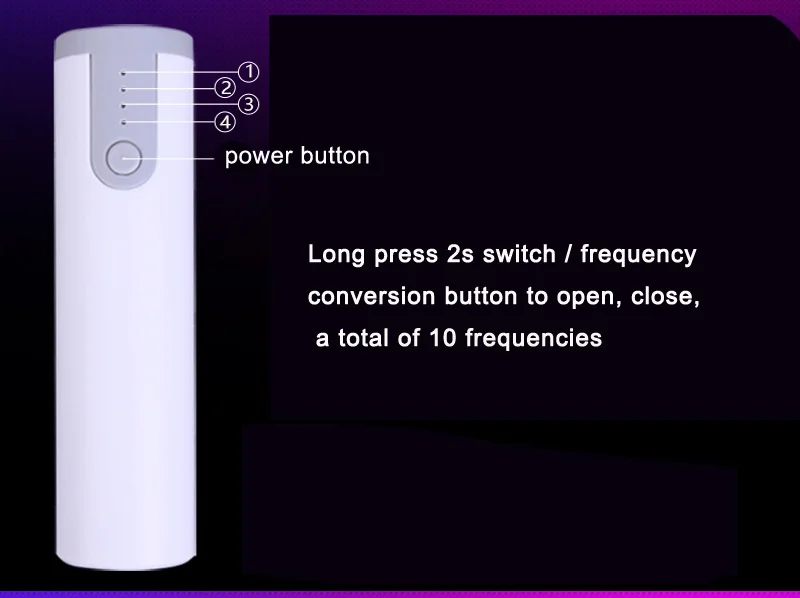 ①
②
③
④
power button

Long press 2s switch / frequency conversion button to open, close, a total of 10 frequencies